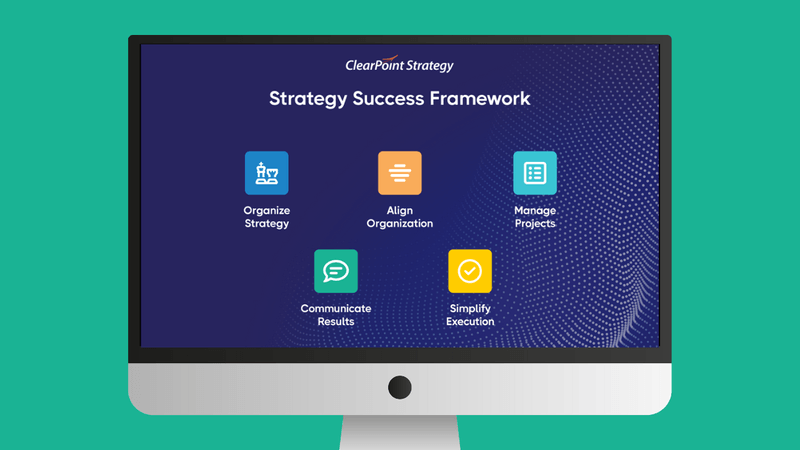 ClearPoint Strategy

Strategy Success Framework

Organize Strategy

Align Organization

Manage Projects

Communicate Results

Simplify Execution